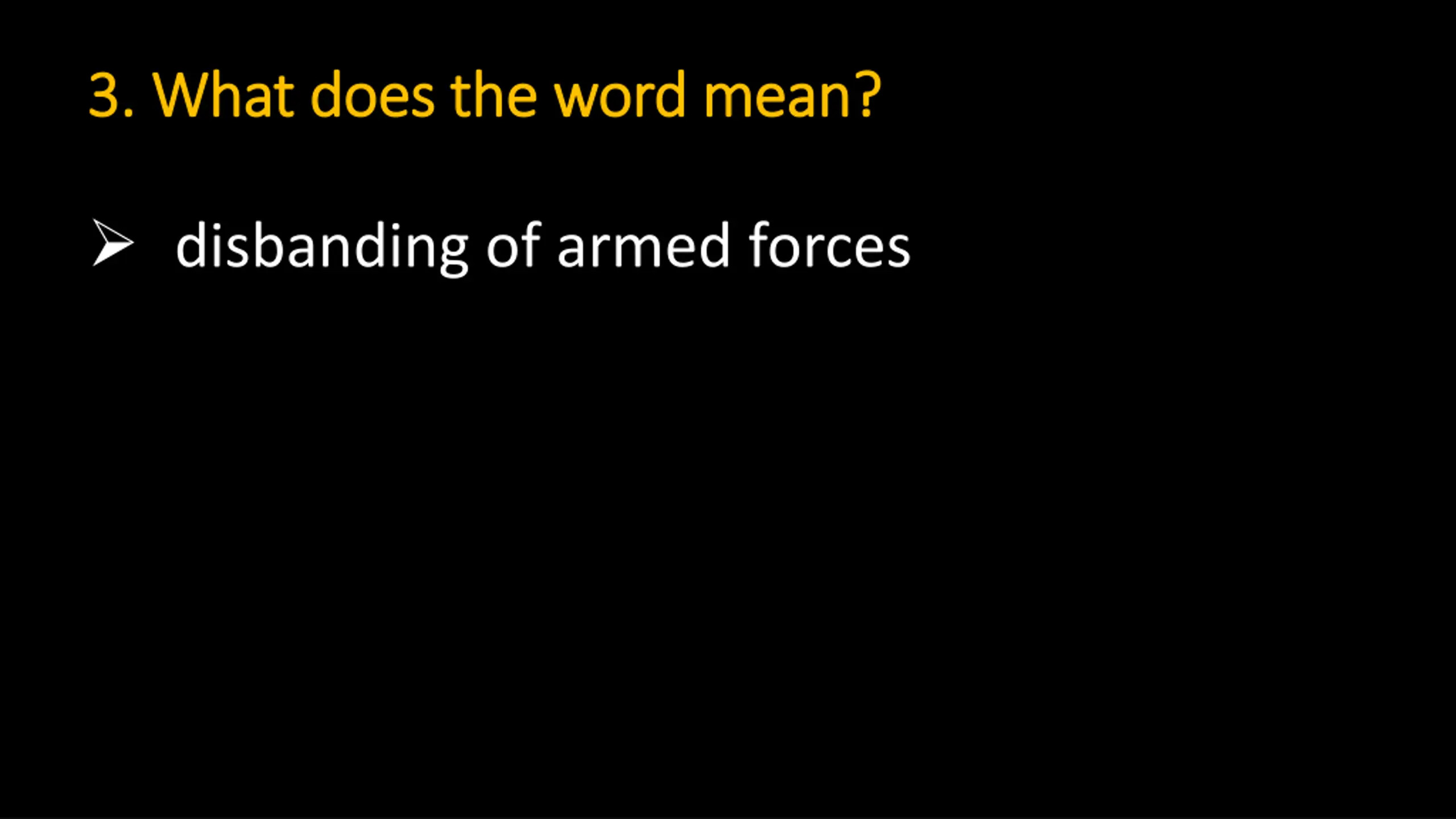 3. What does the word mean?

➢ disbanding of armed forces